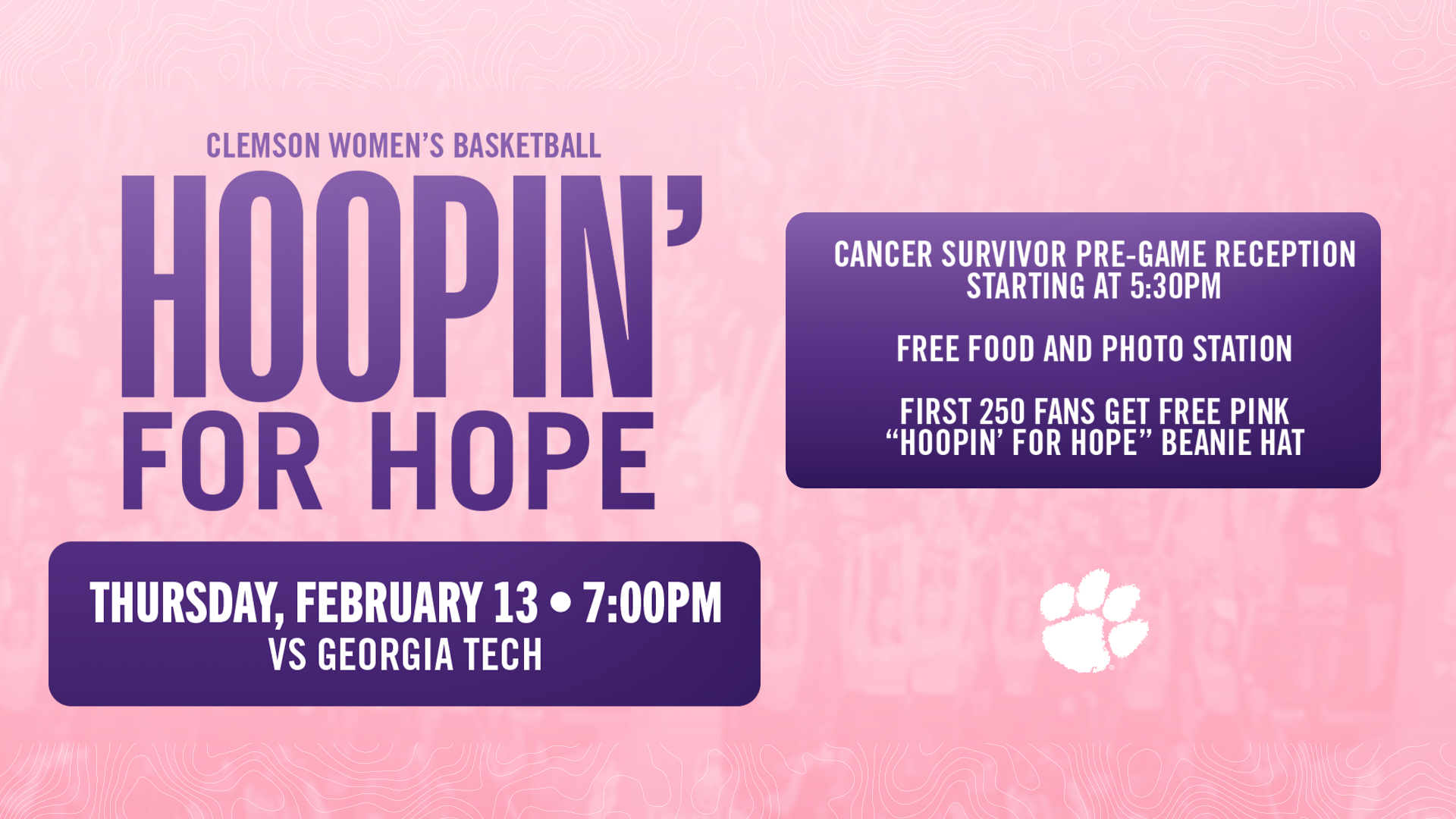 CLEMSON WOMEN'S BASKETBALL

HOOPIN'
FOR HOPE

THURSDAY, FEBRUARY 13 • 7:00PM
VS GEORGIA TECH

CANCER SURVIVOR PRE-GAME RECEPTION STARTING AT 5:30PM

FREE FOOD AND PHOTO STATION

FIRST 250 FANS GET FREE PINK "HOOPIN' FOR HOPE" BEANIE HAT